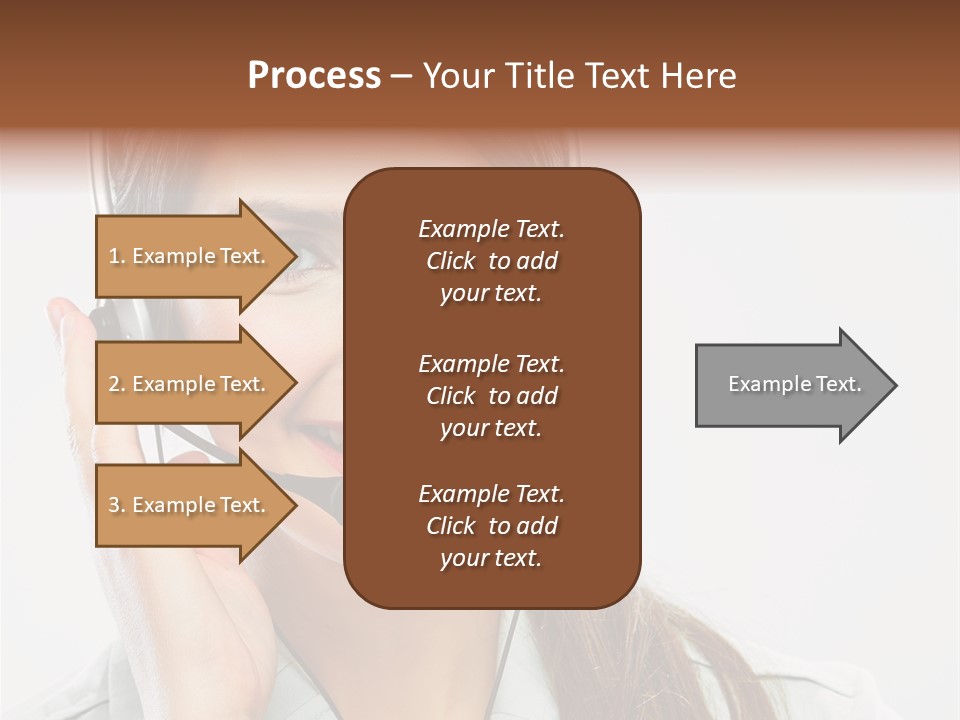 Process – Your Title Text Here

1. Example Text.

2. Example Text.

3. Example Text.

Example Text. Click to add your text.

Example Text. Click to add your text.

Example Text. Click to add your text.

Example Text.